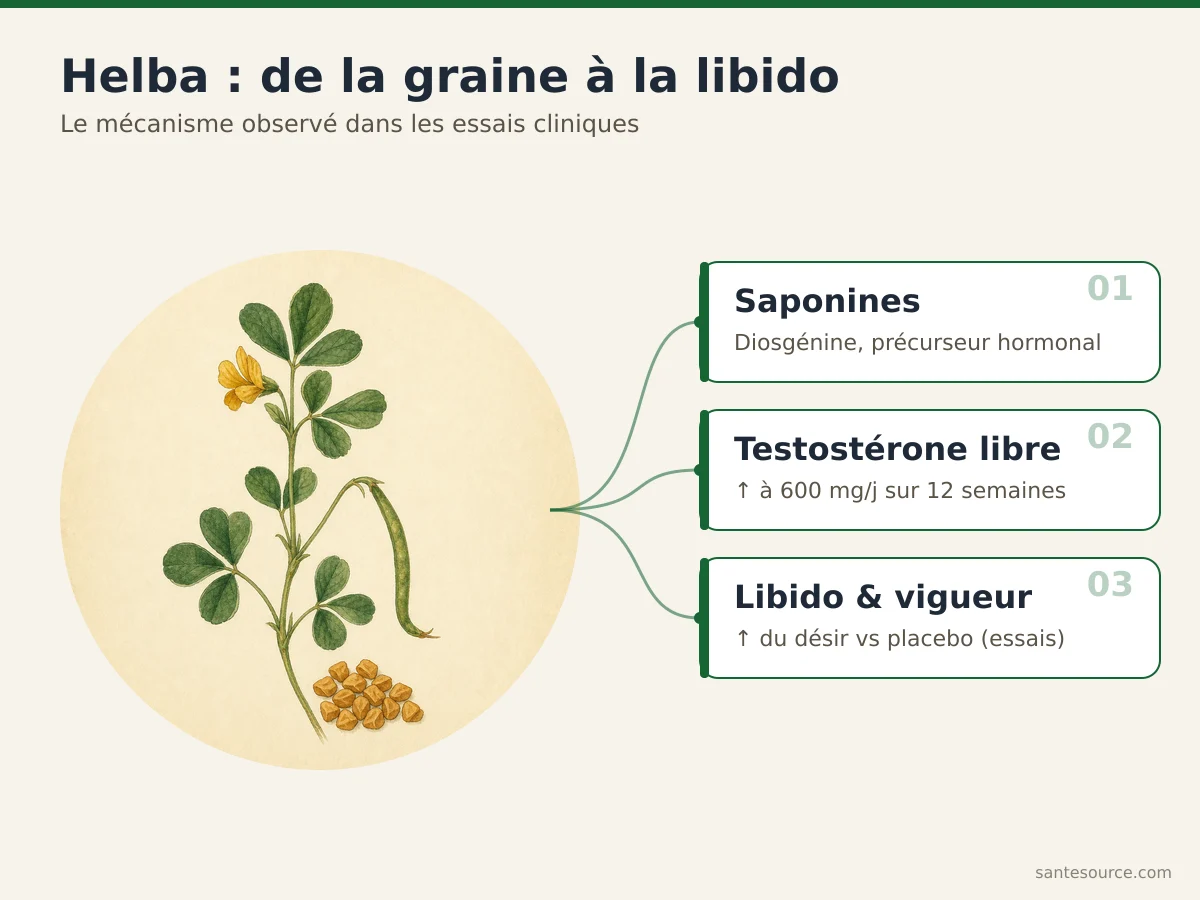 Helba : de la graine à la libido

Le mécanisme observé dans les essais cliniques

01
Saponines
Diosgénine, précurseur hormonal

02
Testostérone libre
↑ à 600 mg/j sur 12 semaines

03
Libido & vigueur
↑ du désir vs placebo (essais)

santesource.com